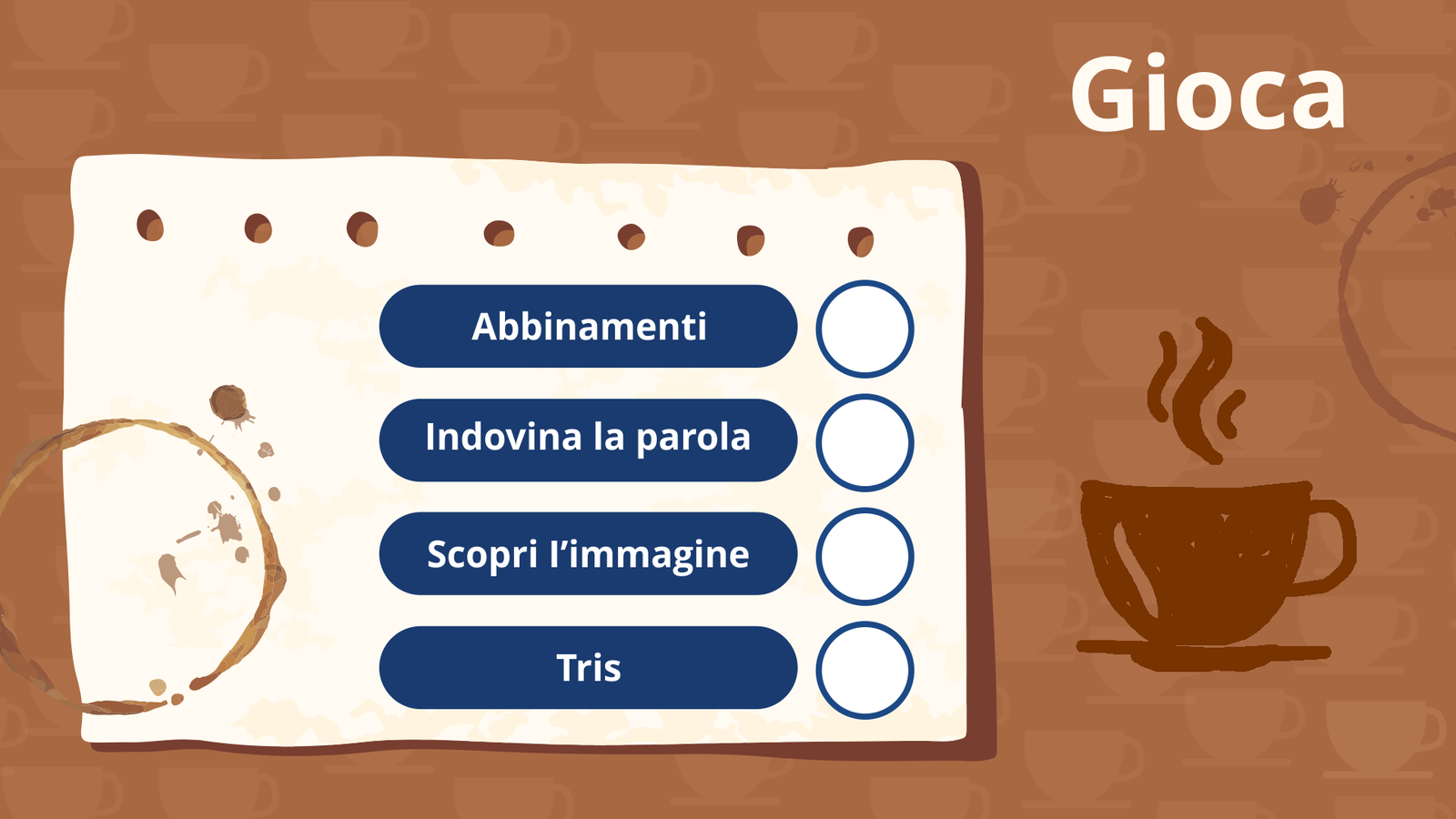 Gioca

Abbinamenti

Indovina la parola

Scopri l’immagine

Tris